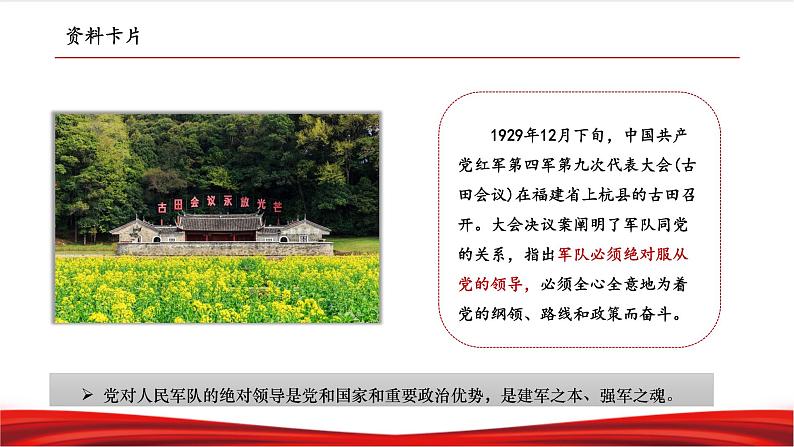 资料卡片

古田会议永放光芒

1929年12月下旬，中国共产党红军第四军第九次代表大会(古田会议)在福建省上杭县的古田召开。大会决议案阐明了军队同党的关系，指出军队必须绝对服从党的领导，必须全心全意地为着党的纲领、路线和政策而奋斗。

➢ 党对人民军队的绝对领导是党和国家和重要政治优势，是建军之本、强军之魂。